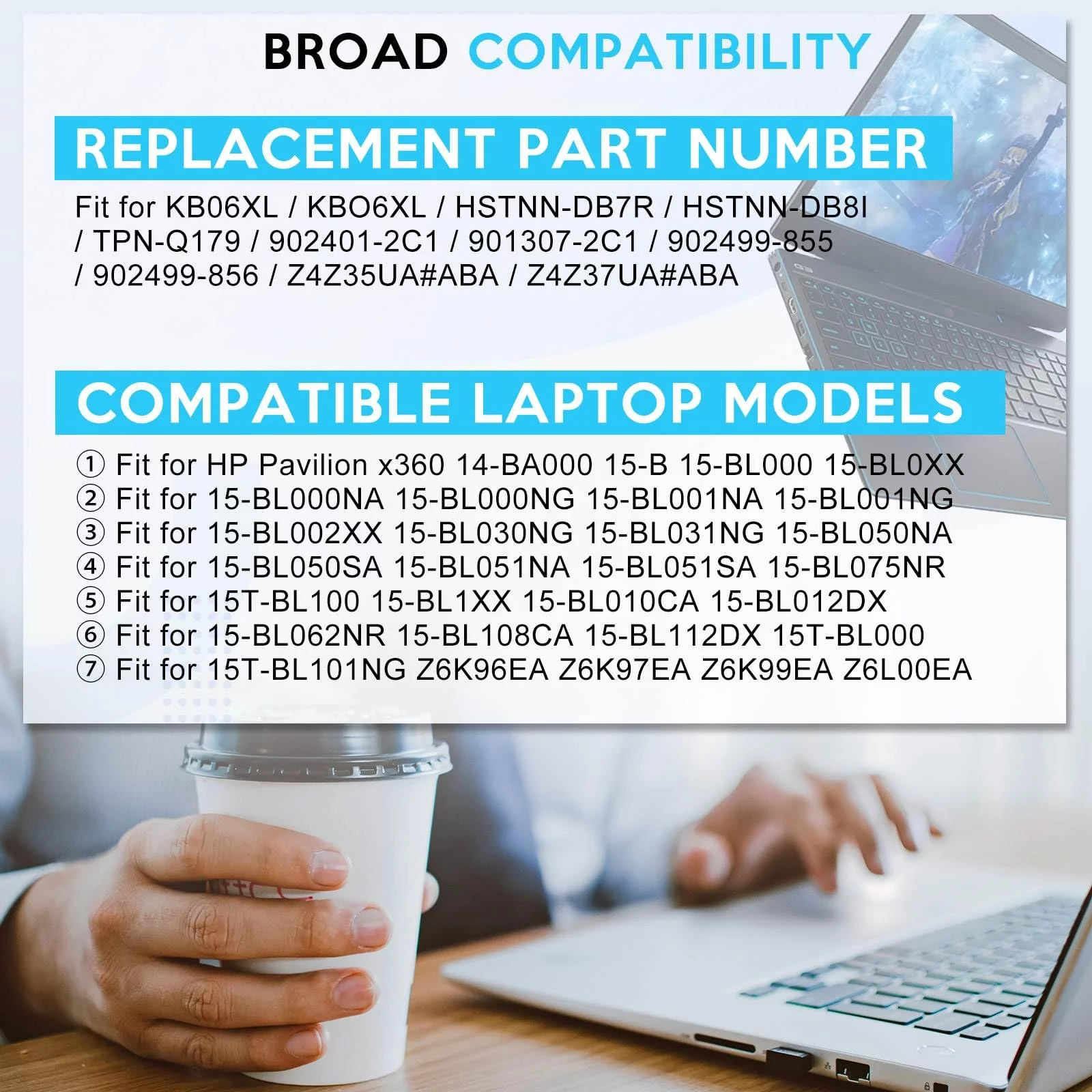 BROAD COMPATIBILITY

REPLACEMENT PART NUMBER

Fit for KB06XL / KBO6XL / HSTNN-DB7R / HSTNN-DB8I / TPN-Q179 / 902401-2C1 / 901307-2C1 / 902499-855 / 902499-856 / Z4Z35UA#ABA / Z4Z37UA#ABA

COMPATIBLE LAPTOP MODELS

① Fit for HP Pavilion x360 14-BA000 15-B 15-BL000 15-BL0XX
② Fit for 15-BL000NA 15-BL000NG 15-BL001NA 15-BL001NG
③ Fit for 15-BL002XX 15-BL030NG 15-BL031NG 15-BL050NA
④ Fit for 15-BL050SA 15-BL051NA 15-BL051SA 15-BL075NR
⑤ Fit for 15T-BL100 15-BL1XX 15-BL010CA 15-BL012DX
⑥ Fit for 15-BL062NR 15-BL108CA 15-BL112DX 15T-BL000
⑦ Fit for 15T-BL101NG Z6K96EA Z6K97EA Z6K99EA Z6L00EA